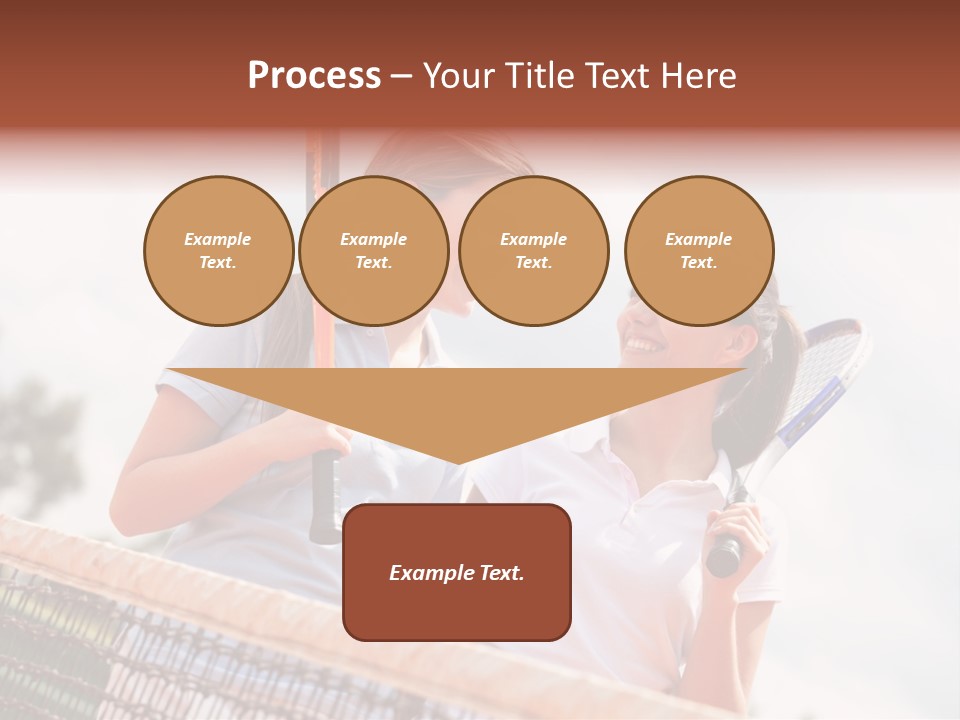 Process – Your Title Text Here

Example Text.

Example Text.

Example Text.

Example Text.

Example Text.